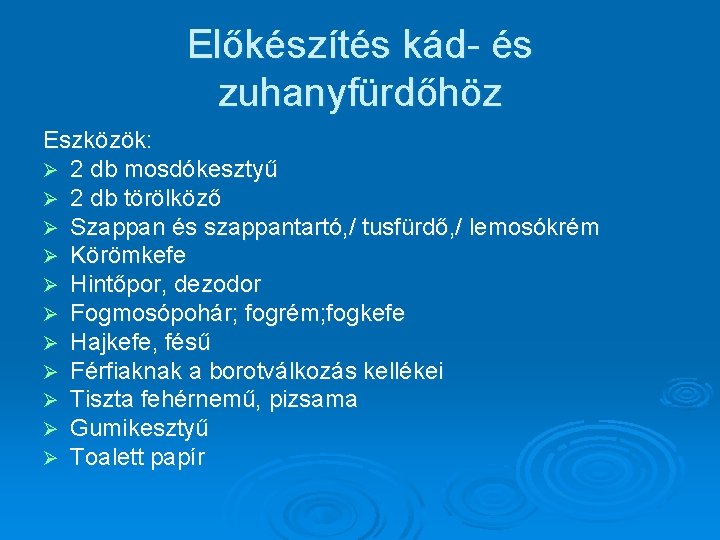 Előkészítés kád- és zuhanyfürdőhöz

Eszközök:
➢ 2 db mosdókesztyű
➢ 2 db törölköző
➢ Szappan és szappantartó,/ tusfürdő,/ lemosókrém
➢ Körömkefe
➢ Hintőpor, dezodor
➢ Fogmosópohár; fogrém;fogkefe
➢ Hajkefe, fésű
➢ Férfiaknak a borotválkozás kellékei
➢ Tiszta fehérnemű, pizsama
➢ Gumikesztyű
➢ Toalett papír